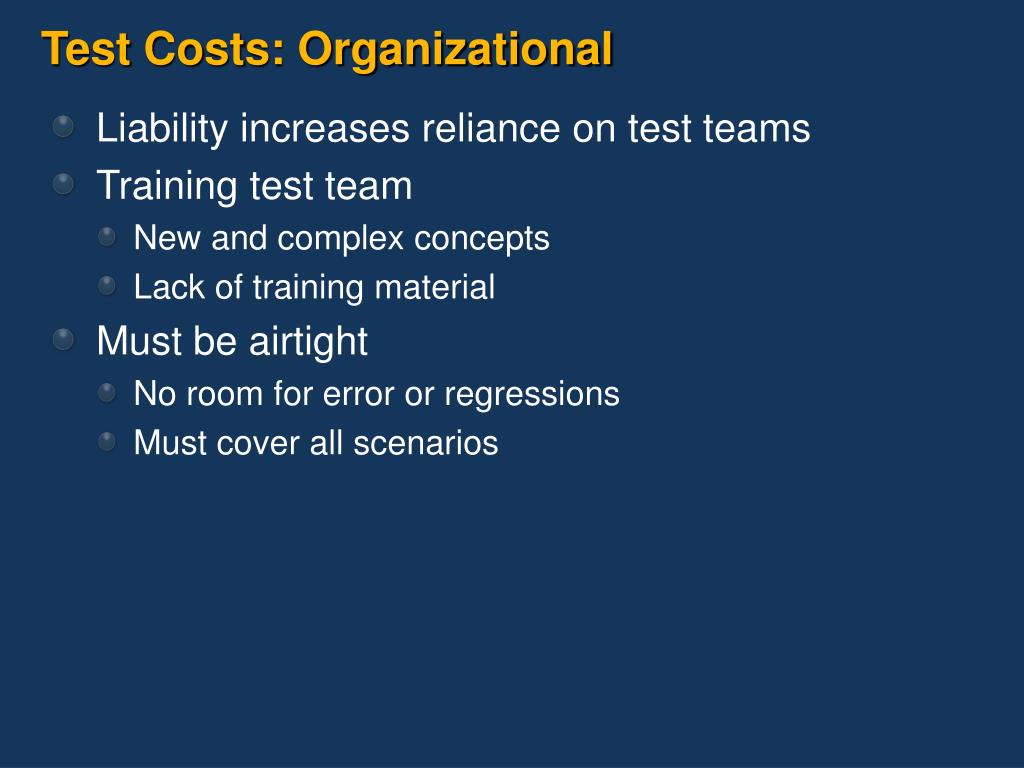 Test Costs: Organizational

Liability increases reliance on test teams

Training test team

New and complex concepts

Lack of training material

Must be airtight

No room for error or regressions

Must cover all scenarios